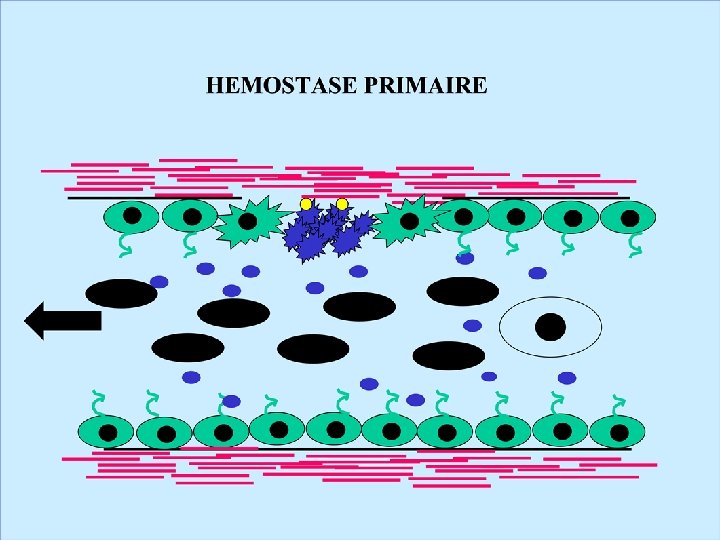 HEMOSTASE PRIMAIRE